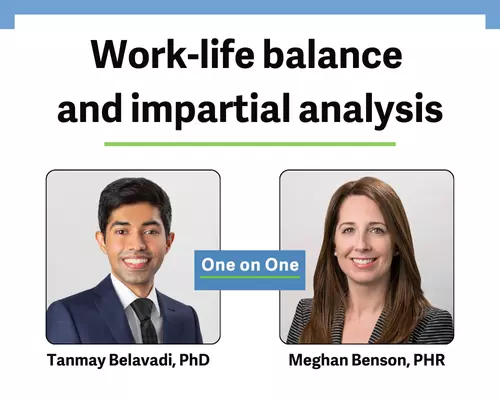 Work-life balance and impartial analysis

One on One

Tanmay Belavadi, PhD

Meghan Benson, PHR